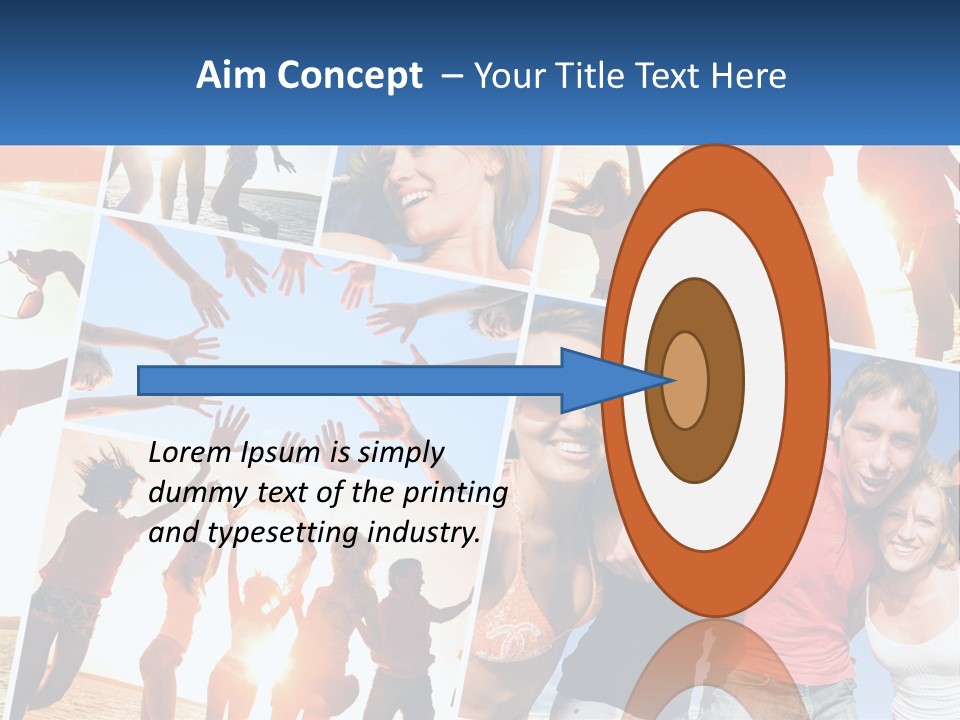 Aim Concept – Your Title Text Here

Lorem Ipsum is simply dummy text of the printing and typesetting industry.